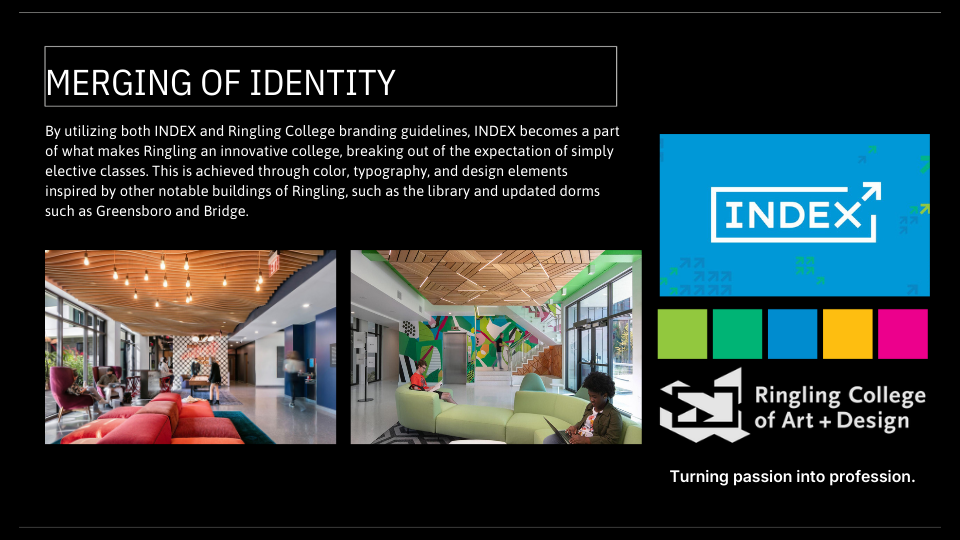 MERGING OF IDENTITY

By utilizing both INDEX and Ringling College branding guidelines, INDEX becomes a part of what makes Ringling an innovative college, breaking out of the expectation of simply elective classes. This is achieved through color, typography, and design elements inspired by other notable buildings of Ringling, such as the library and updated dorms such as Greensboro and Bridge.

INDEX

Ringling College of Art + Design

Turning passion into profession.